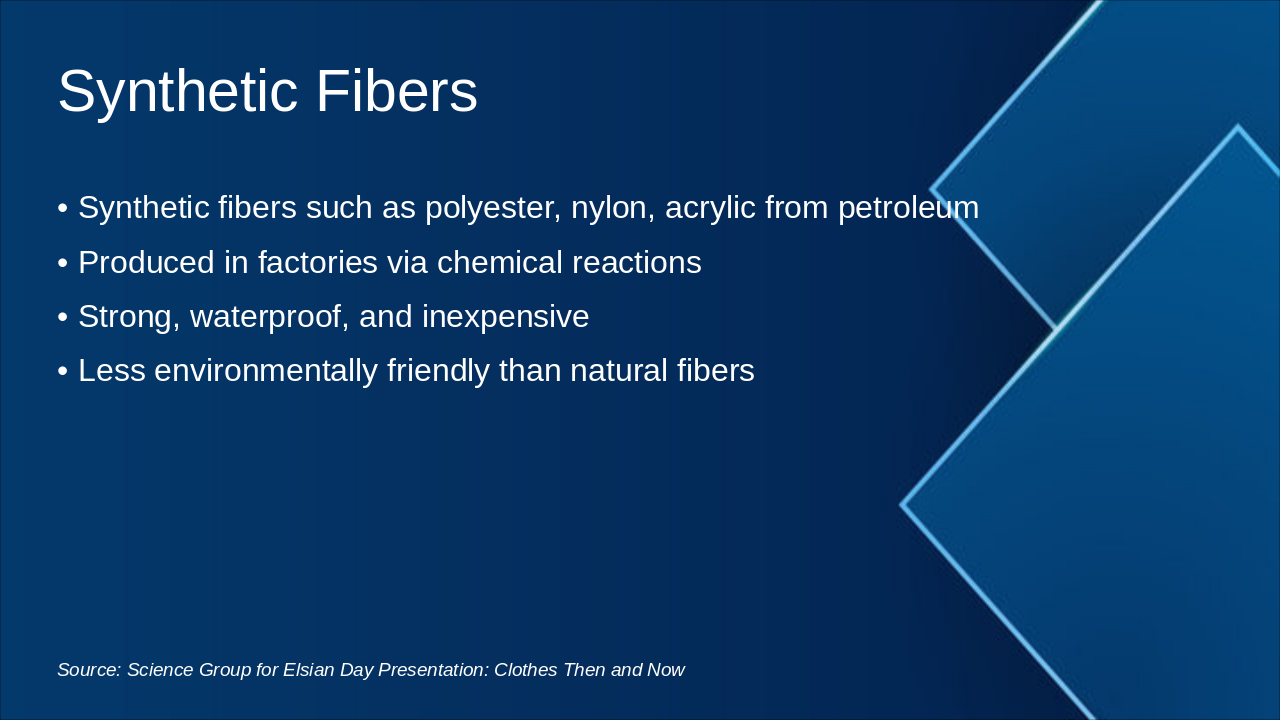 Synthetic Fibers

• Synthetic fibers such as polyester, nylon, acrylic from petroleum
• Produced in factories via chemical reactions
• Strong, waterproof, and inexpensive
• Less environmentally friendly than natural fibers

Source: Science Group for Elsian Day Presentation: Clothes Then and Now